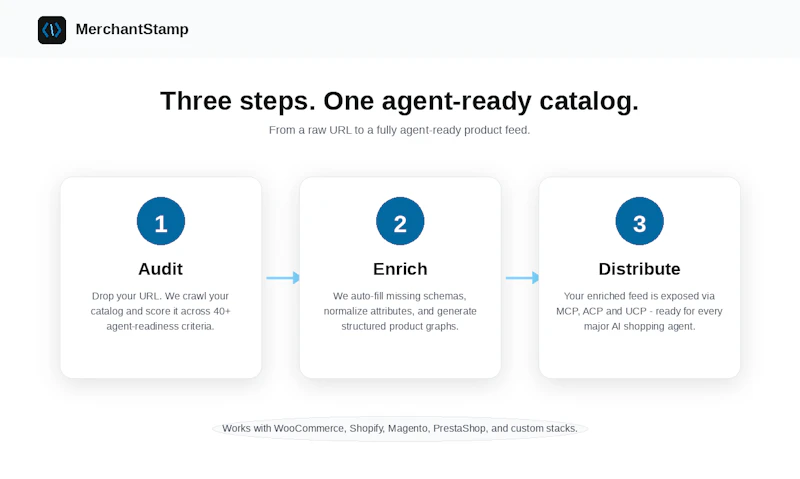 MerchantStamp

Three steps. One agent-ready catalog.

From a raw URL to a fully agent-ready product feed.

1

Audit

Drop your URL. We crawl your catalog and score it across 40+ agent-readiness criteria.

2

Enrich

We auto-fill missing schemas, normalize attributes, and generate structured product graphs.

3

Distribute

Your enriched feed is exposed via MCP, ACP and UCP - ready for every major AI shopping agent.

Works with WooCommerce, Shopify, Magento, PrestaShop, and custom stacks.